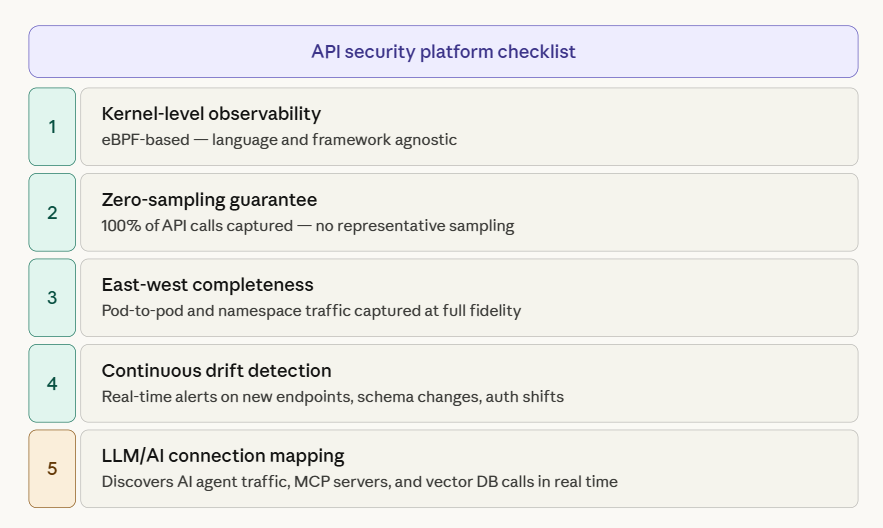 API security platform checklist

1
Kernel-level observability
eBPF-based — language and framework agnostic

2
Zero-sampling guarantee
100% of API calls captured — no representative sampling

3
East-west completeness
Pod-to-pod and namespace traffic captured at full fidelity

4
Continuous drift detection
Real-time alerts on new endpoints, schema changes, auth shifts

5
LLM/AI connection mapping
Discovers AI agent traffic, MCP servers, and vector DB calls in real time